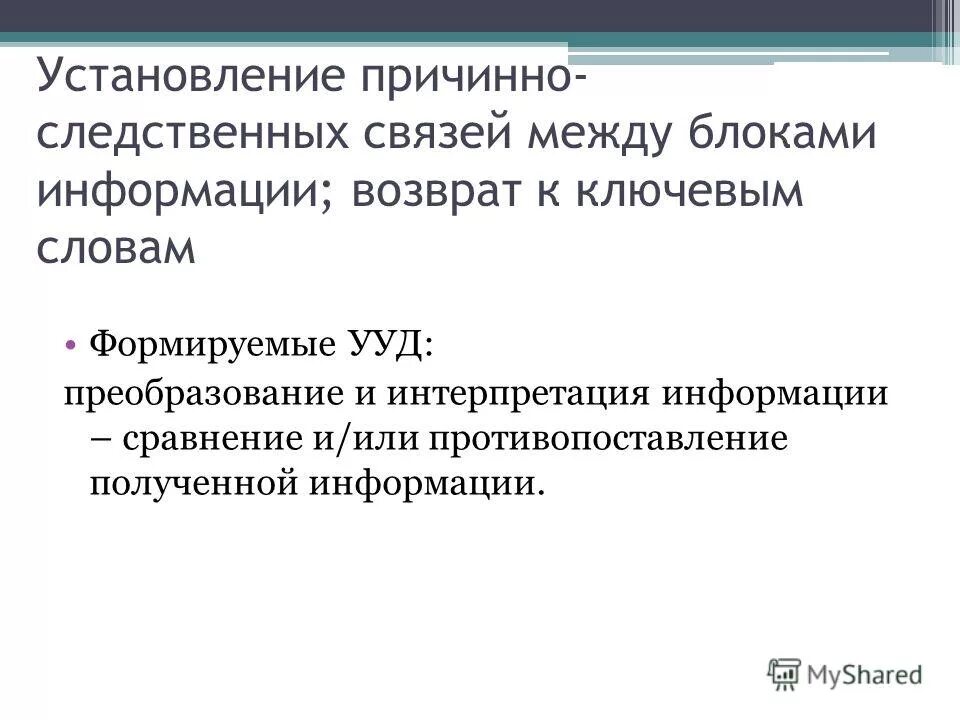 Установление причинно-следственных связей между блоками информации; возврат к ключевым словам

• Формируемые УУД:

преобразование и интерпретация информации – сравнение и/или противопоставление полученной информации.

MyShared